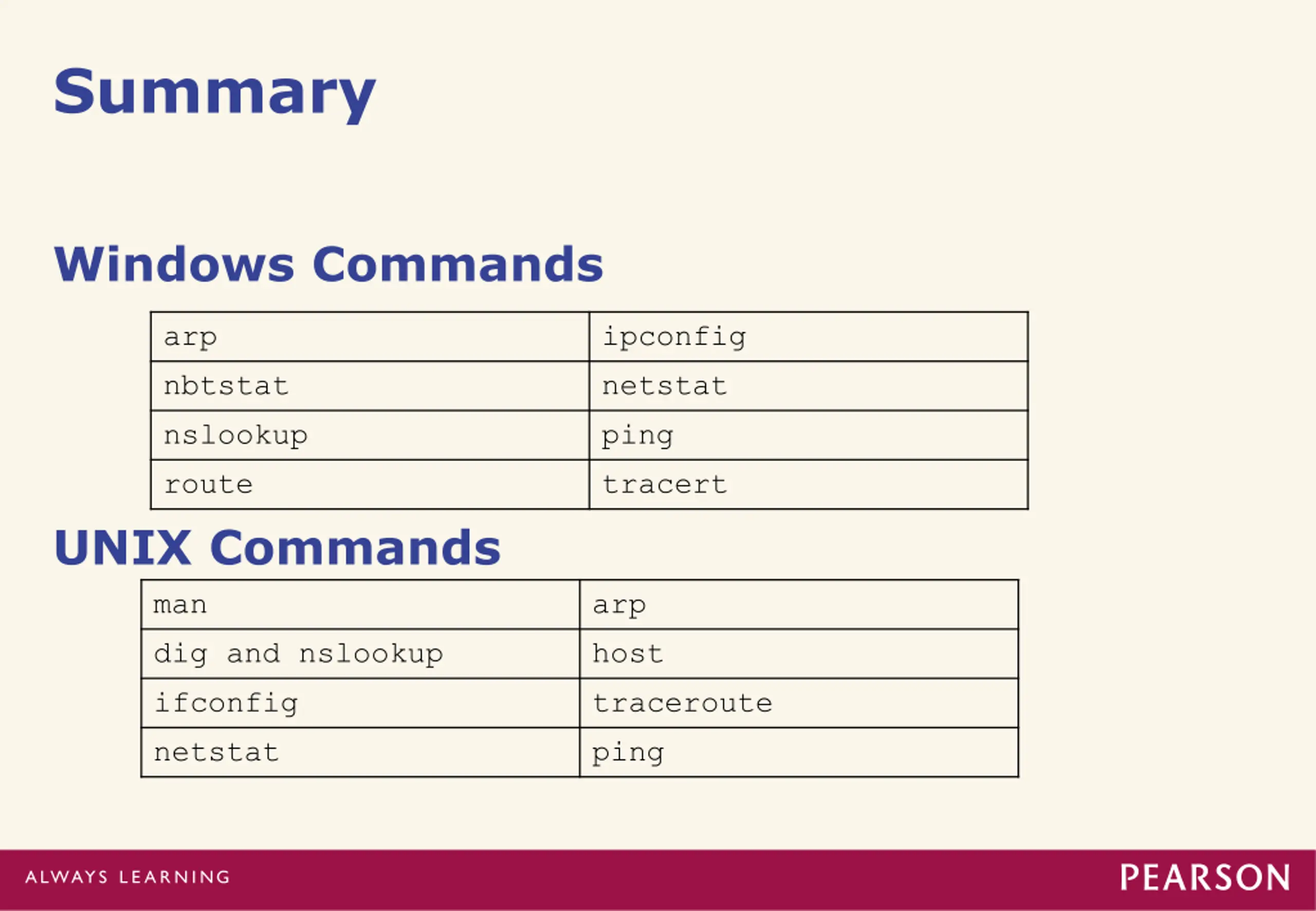 Summary

Windows Commands

| arp | ipconfig |
|---|---|
| nbtstat | netstat |
| nslookup | ping |
| route | tracert |

UNIX Commands

| man | arp |
|---|---|
| dig and nslookup | host |
| ifconfig | traceroute |
| netstat | ping |

ALWAYS LEARNING

PEARSON